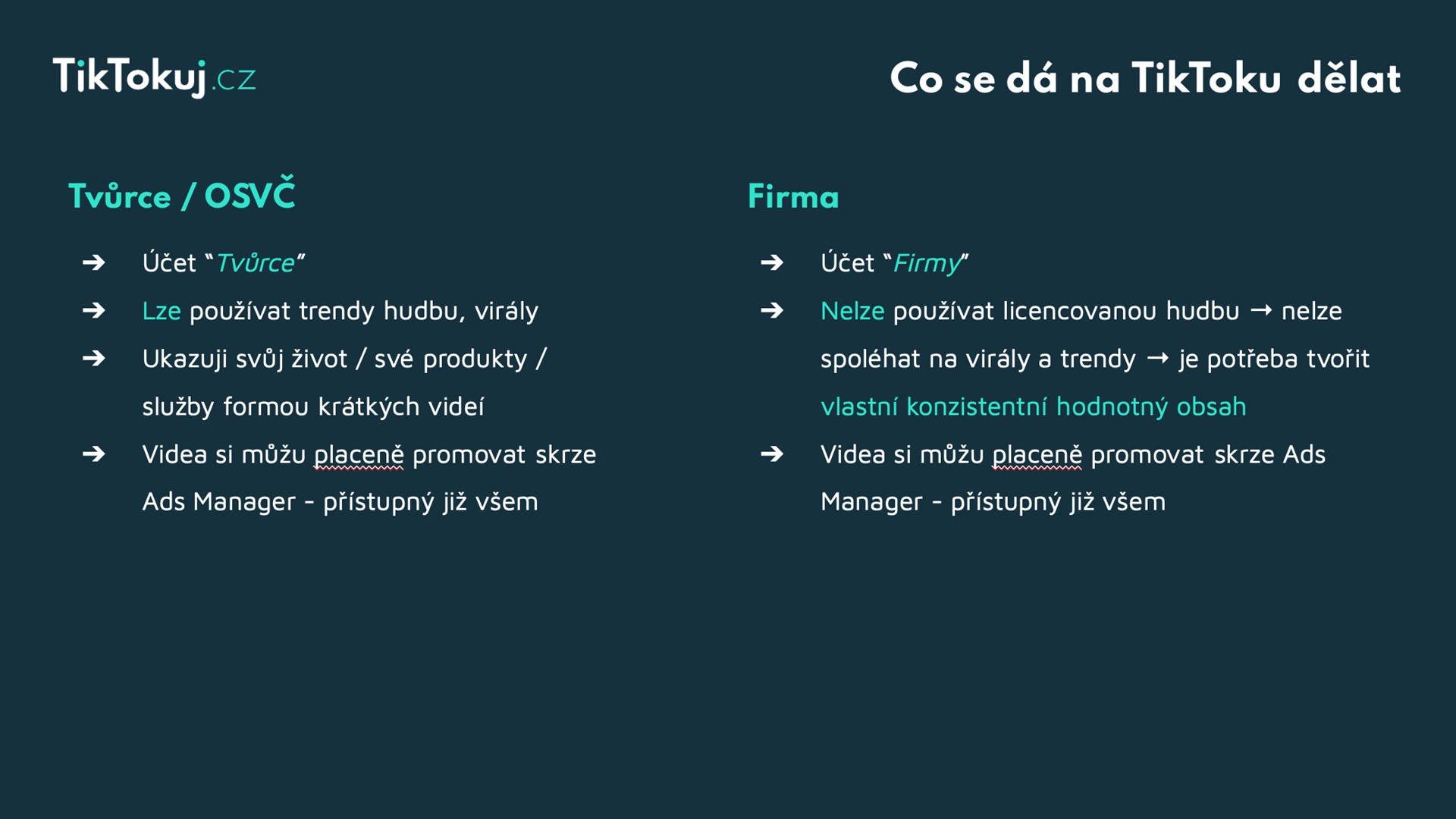 TikTokuj.cz

Co se dá na TikToku dělat

Tvůrce / OSVČ

➔ Účet "Tvůrce"

➔ Lze používat trendy hudbu, virály

➔ Ukazuji svůj život / své produkty / služby formou krátkých videí

➔ Videa si můžu placeně promovat skrze Ads Manager - přístupný již všem

Firma

➔ Účet "Firmy"

➔ Nelze používat licencovanou hudbu → nelze spoléhat na virály a trendy → je potřeba tvořit vlastní konzistentní hodnotný obsah

➔ Videa si můžu placeně promovat skrze Ads Manager - přístupný již všem